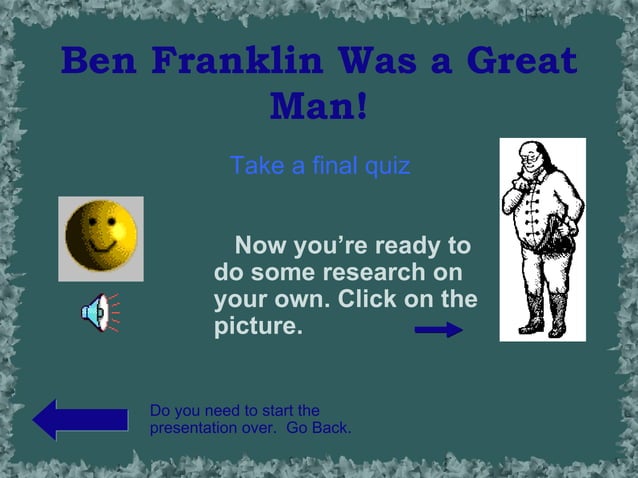 Ben Franklin Was a Great Man!

Take a final quiz

Now you're ready to do some research on your own. Click on the picture.

Do you need to start the presentation over. Go Back.